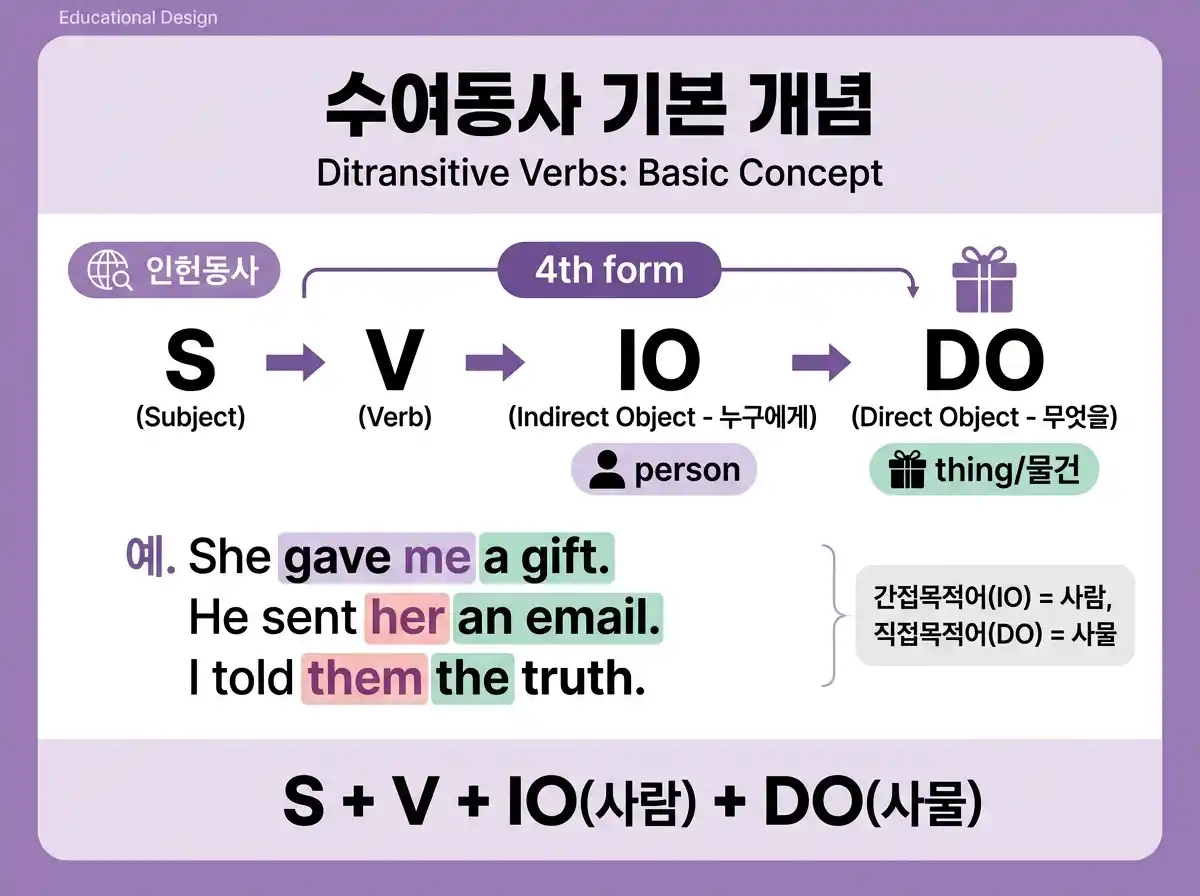 Educational Design

수여동사 기본 개념

Ditransitive Verbs: Basic Concept

인헌동사

4th form

S (Subject) → V (Verb) → IO (Indirect Object - 누구에게) → DO (Direct Object - 무엇을)

person

thing/물건

예. She gave me a gift.
He sent her an email.
I told them the truth.

간접목적어(IO) = 사람,
직접목적어(DO) = 사물

S + V + IO(사람) + DO(사물)